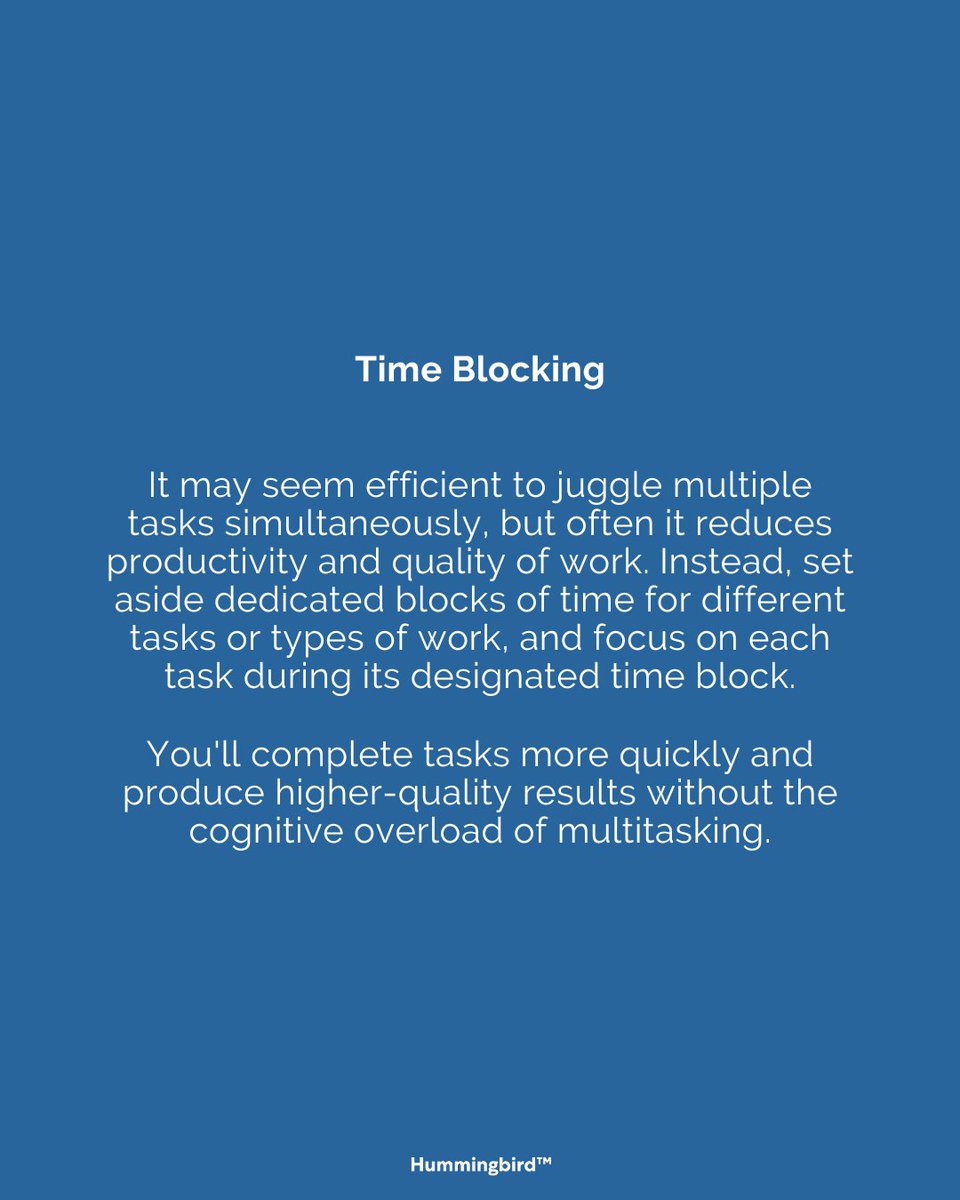 Time Blocking

It may seem efficient to juggle multiple tasks simultaneously, but often it reduces productivity and quality of work. Instead, set aside dedicated blocks of time for different tasks or types of work, and focus on each task during its designated time block.

You'll complete tasks more quickly and produce higher-quality results without the cognitive overload of multitasking.

Hummingbird™